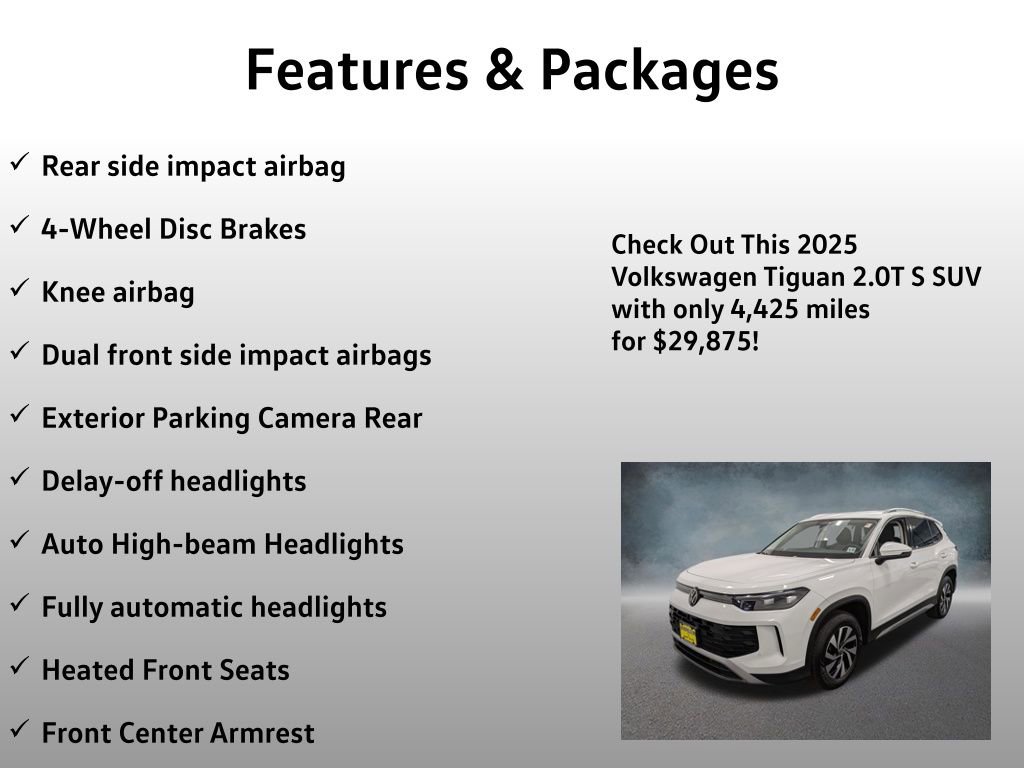 Features & Packages

✓ Rear side impact airbag

✓ 4-Wheel Disc Brakes

✓ Knee airbag

✓ Dual front side impact airbags

✓ Exterior Parking Camera Rear

✓ Delay-off headlights

✓ Auto High-beam Headlights

✓ Fully automatic headlights

✓ Heated Front Seats

✓ Front Center Armrest

Check Out This 2025 Volkswagen Tiguan 2.0T S SUV with only 4,425 miles for $29,875!